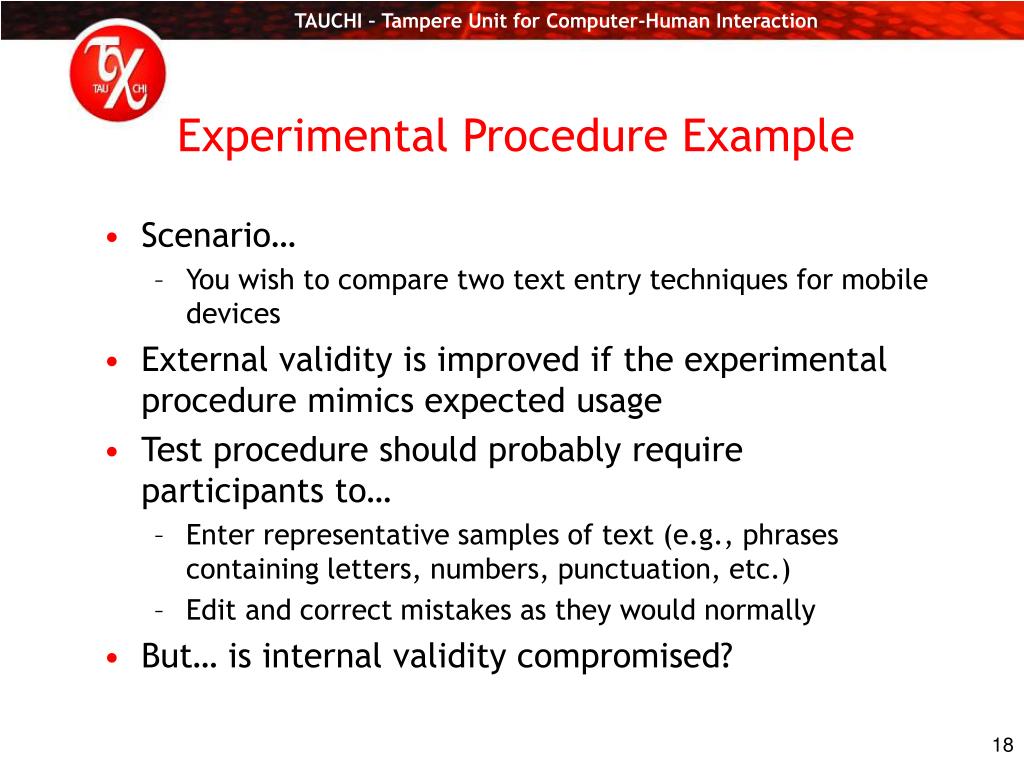 TAUCHI – Tampere Unit for Computer-Human Interaction

TAU CHI

Experimental Procedure Example

• Scenario…
– You wish to compare two text entry techniques for mobile devices
• External validity is improved if the experimental procedure mimics expected usage
• Test procedure should probably require participants to…
– Enter representative samples of text (e.g., phrases containing letters, numbers, punctuation, etc.)
– Edit and correct mistakes as they would normally
• But… is internal validity compromised?

18